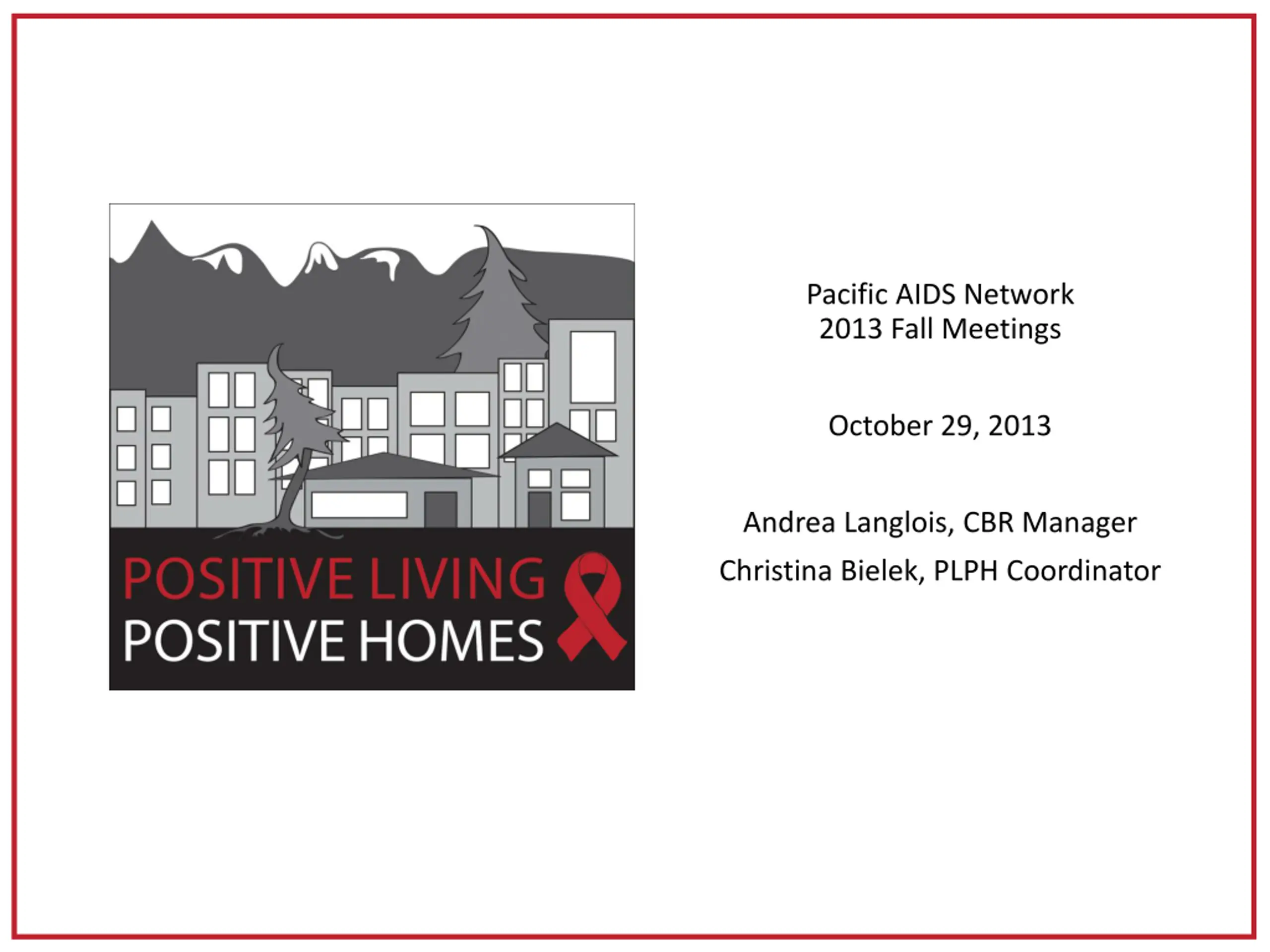 POSITIVE LIVING
POSITIVE HOMES

Pacific AIDS Network
2013 Fall Meetings

October 29, 2013

Andrea Langlois, CBR Manager

Christina Bielek, PLPH Coordinator